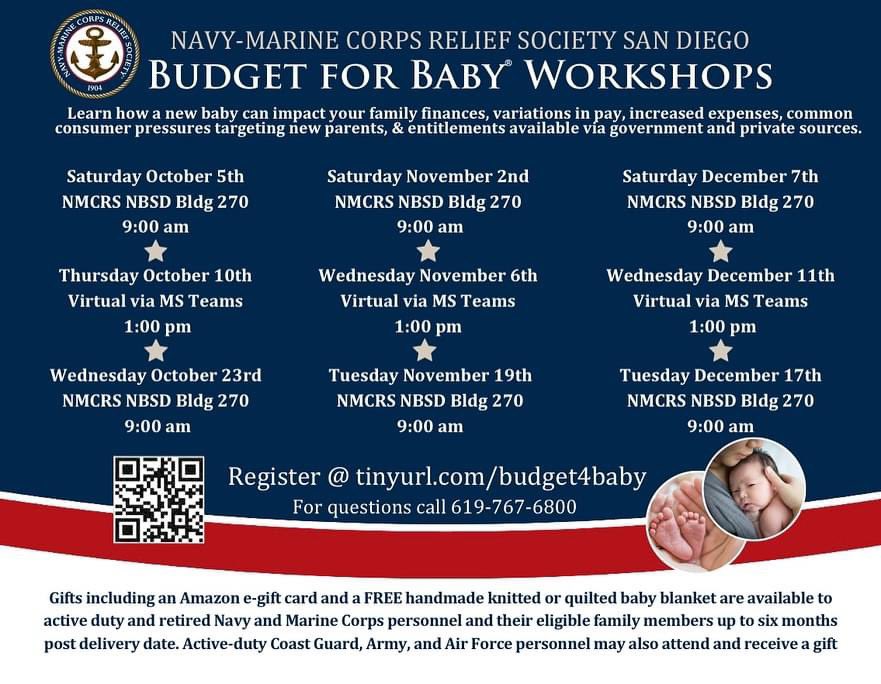 NAVY-MARINE CORPS RELIEF SOCIETY 1904

NAVY-MARINE CORPS RELIEF SOCIETY SAN DIEGO
BUDGET FOR BABY® WORKSHOPS

Learn how a new baby can impact your family finances, variations in pay, increased expenses, common consumer pressures targeting new parents, & entitlements available via government and private sources.

Saturday October 5th
NMCRS NBSD Bldg 270
9:00 am

Thursday October 10th
Virtual via MS Teams
1:00 pm

Wednesday October 23rd
NMCRS NBSD Bldg 270
9:00 am

Saturday November 2nd
NMCRS NBSD Bldg 270
9:00 am

Wednesday November 6th
Virtual via MS Teams
1:00 pm

Tuesday November 19th
NMCRS NBSD Bldg 270
9:00 am

Saturday December 7th
NMCRS NBSD Bldg 270
9:00 am

Wednesday December 11th
Virtual via MS Teams
1:00 pm

Tuesday December 17th
NMCRS NBSD Bldg 270
9:00 am

Register @ tinyurl.com/budget4baby
For questions call 619-767-6800

Gifts including an Amazon e-gift card and a FREE handmade knitted or quilted baby blanket are available to active duty and retired Navy and Marine Corps personnel and their eligible family members up to six months post delivery date. Active-duty Coast Guard, Army, and Air Force personnel may also attend and receive a gift